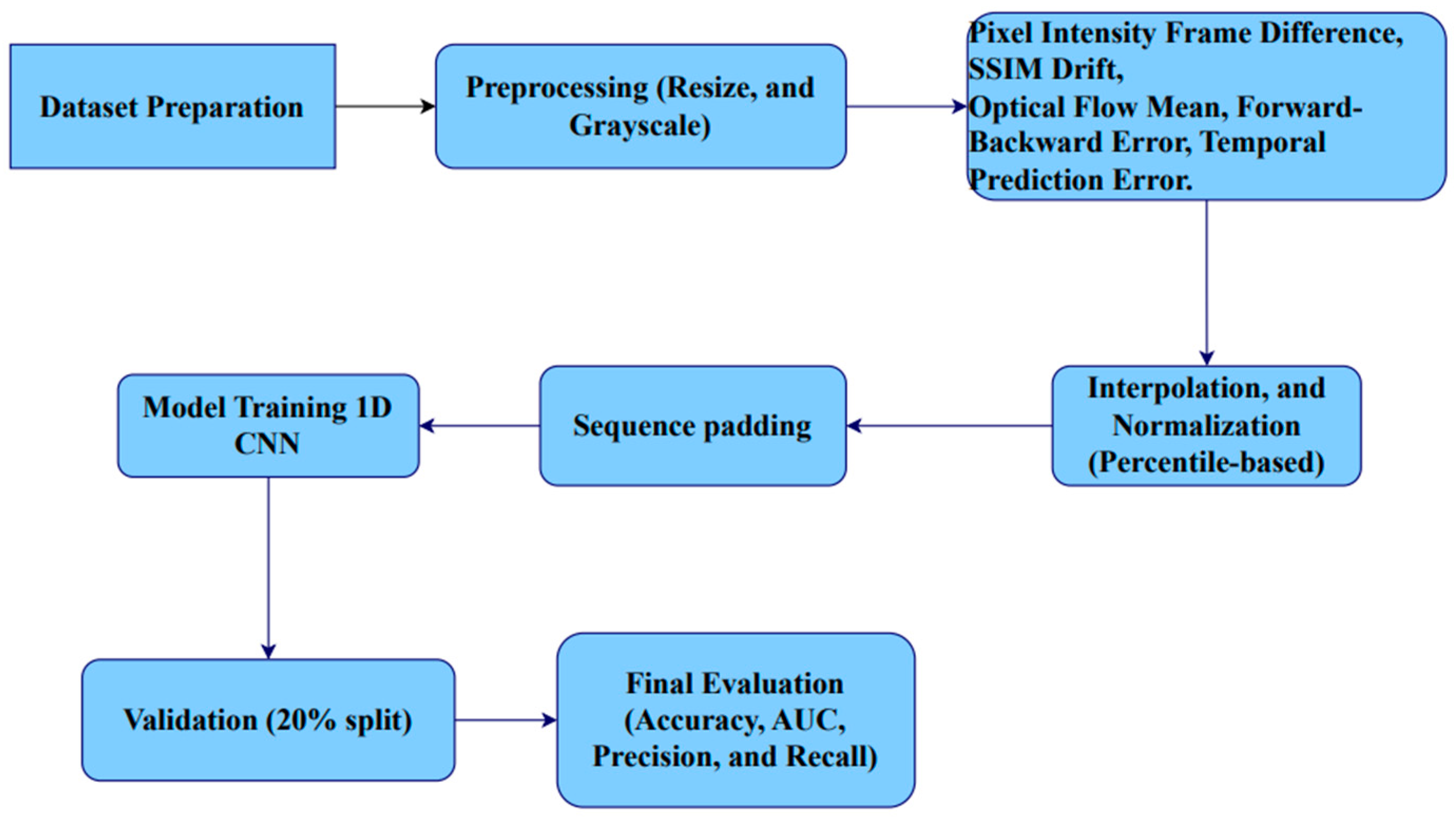 Dataset Preparation

Preprocessing (Resize, and Grayscale)

Pixel Intensity Frame Difference, SSIM Drift, Optical Flow Mean, Forward-Backward Error, Temporal Prediction Error.

Interpolation, and Normalization (Percentile-based)

Sequence padding

Model Training 1D CNN

Validation (20% split)

Final Evaluation (Accuracy, AUC, Precision, and Recall)